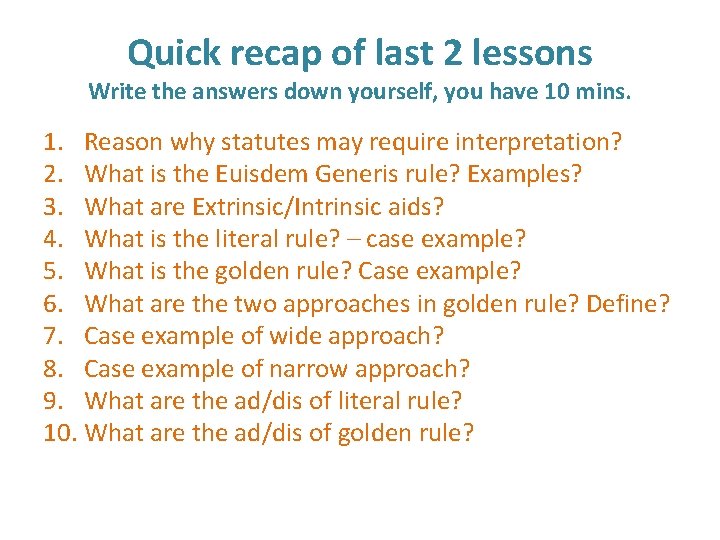 Quick recap of last 2 lessons
Write the answers down yourself, you have 10 mins.

1. Reason why statutes may require interpretation?
2. What is the Euisdem Generis rule? Examples?
3. What are Extrinsic/Intrinsic aids?
4. What is the literal rule? – case example?
5. What is the golden rule? Case example?
6. What are the two approaches in golden rule? Define?
7. Case example of wide approach?
8. Case example of narrow approach?
9. What are the ad/dis of literal rule?
10. What are the ad/dis of golden rule?